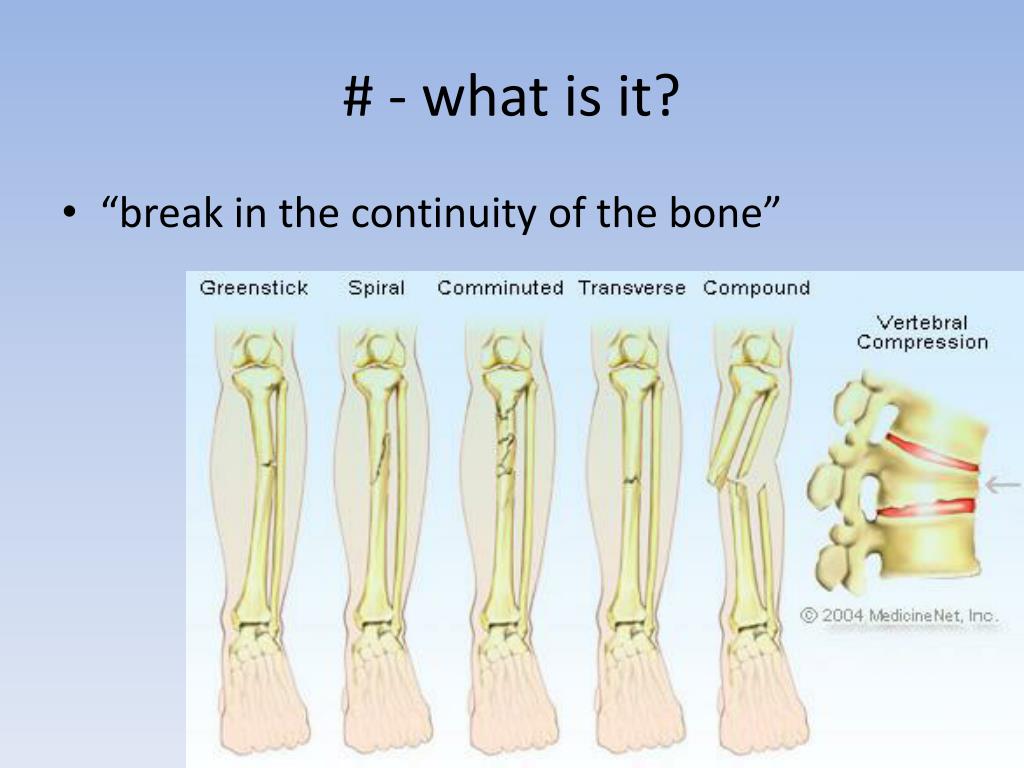 # - what is it?

• “break in the continuity of the bone”

Greenstick Spiral Comminuted Transverse Compound

Vertebral Compression

© 2004 MedicineNet, Inc.